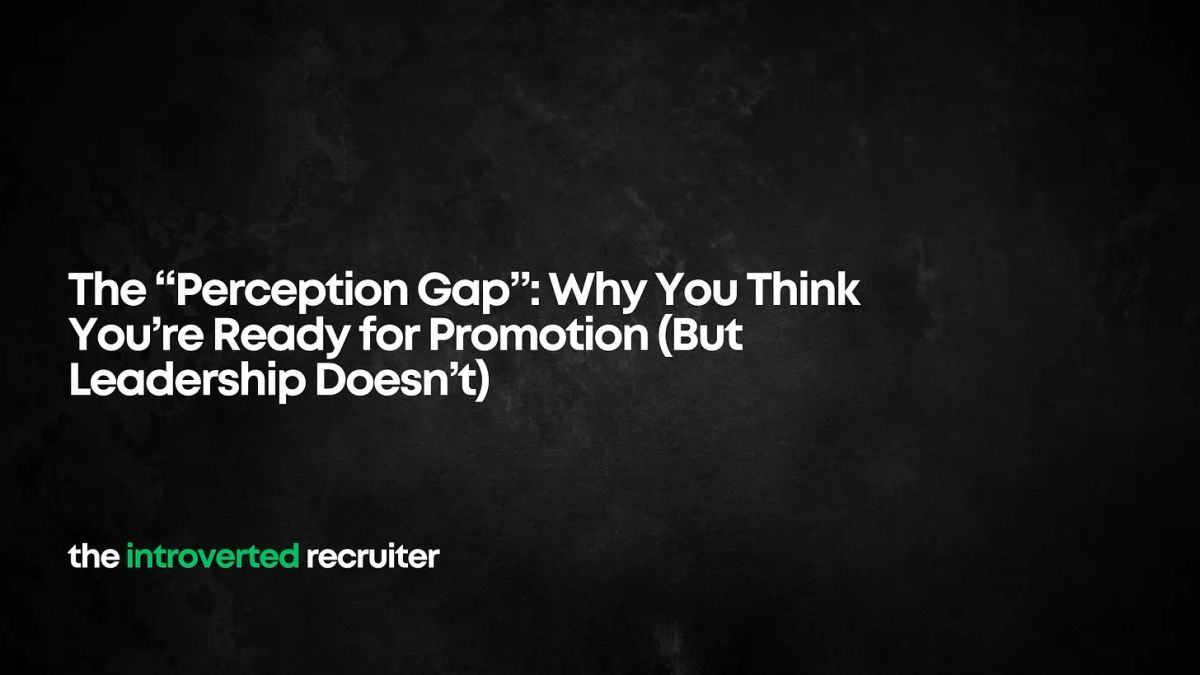 The “Perception Gap”: Why You Think You’re Ready for Promotion (But Leadership Doesn’t)

the introverted recruiter